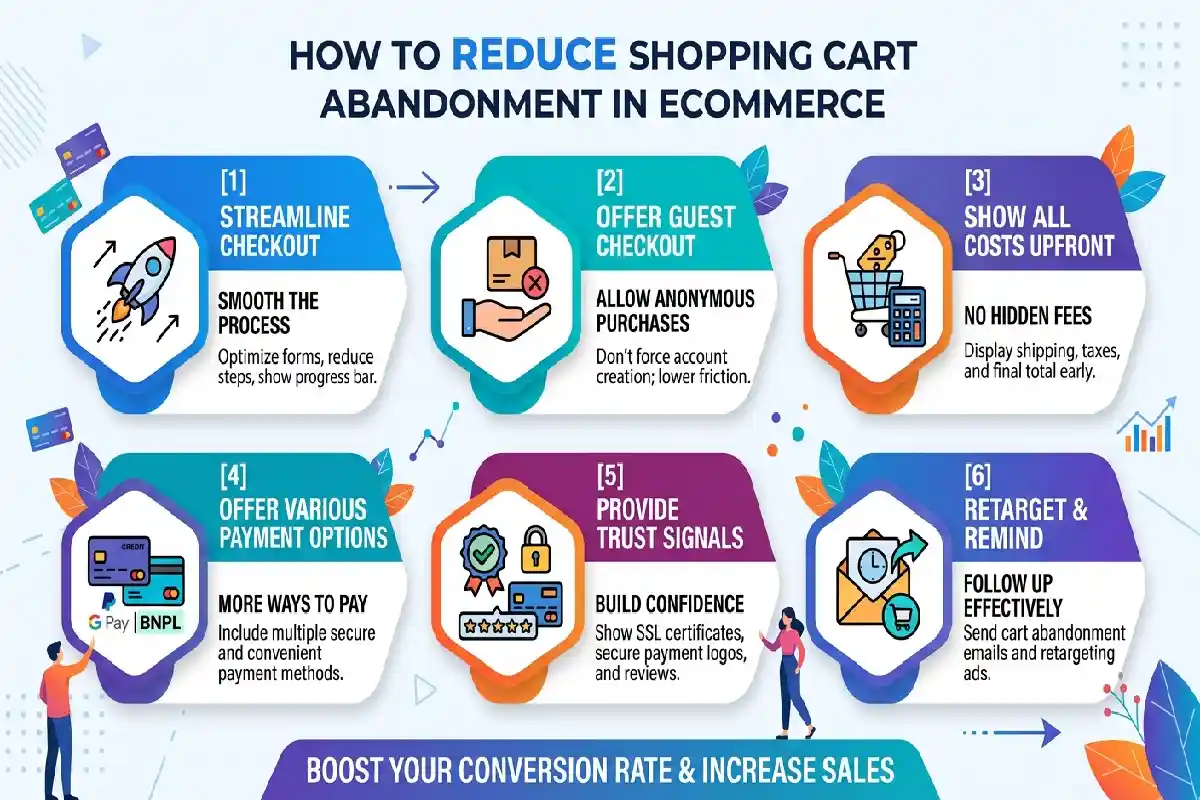 HOW TO REDUCE SHOPPING CART ABANDONMENT IN ECOMMERCE

[1]
STREAMLINE CHECKOUT
SMOOTH THE PROCESS
Optimize forms, reduce steps, show progress bar.

[2]
OFFER GUEST CHECKOUT
ALLOW ANONYMOUS PURCHASES
Don't force account creation; lower friction.

[3]
SHOW ALL COSTS UPFRONT
NO HIDDEN FEES
Display shipping, taxes, and final total early.

[4]
OFFER VARIOUS PAYMENT OPTIONS
CREDIT
G Pay | BNPL
MORE WAYS TO PAY
Include multiple secure and convenient payment methods.

[5]
PROVIDE TRUST SIGNALS
BUILD CONFIDENCE
Show SSL certificates, secure payment logos, and reviews.

[6]
RETARGET & REMIND
FOLLOW UP EFFECTIVELY
Send cart abandonment emails and retargeting ads.

BOOST YOUR CONVERSION RATE & INCREASE SALES